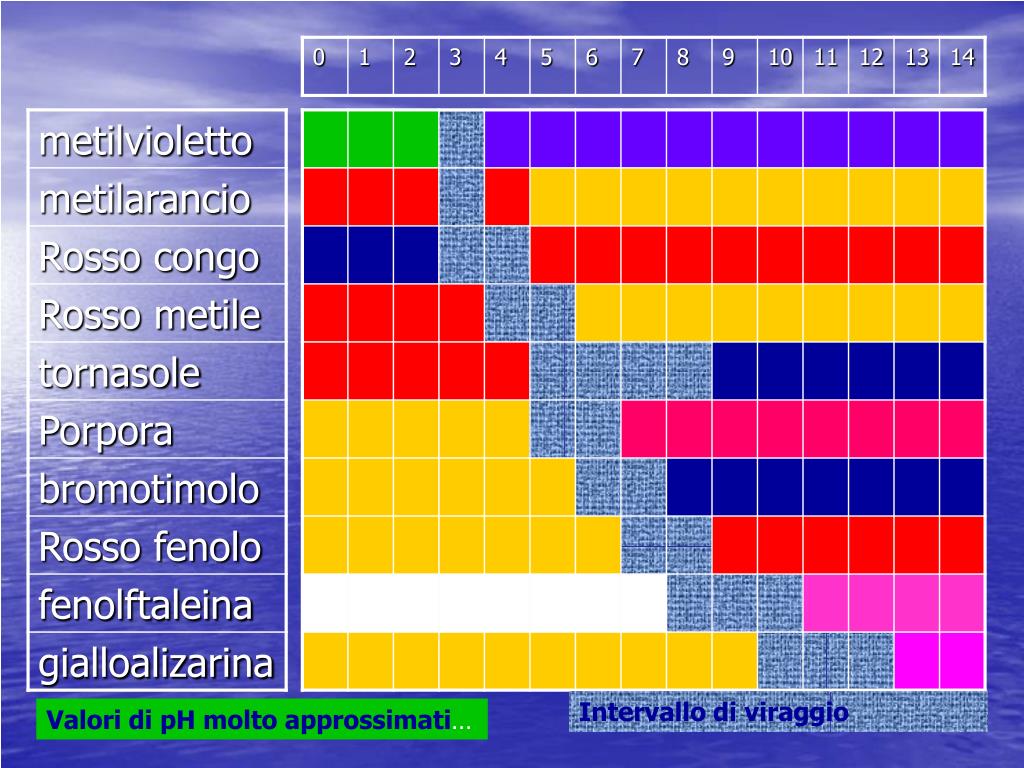 | 0 | 1 | 2 | 3 | 4 | 5 | 6 | 7 | 8 | 9 | 10 | 11 | 12 | 13 | 14 |
|---|---|---|---|---|---|---|---|---|---|---|---|---|---|---|

metilvioletto
metilarancio
Rosso congo
Rosso metile
tornasole
Porpora
bromotimolo
Rosso fenolo
fenolftaleina
gialloalizarina

Valori di pH molto approssimati…

Intervallo di viraggio